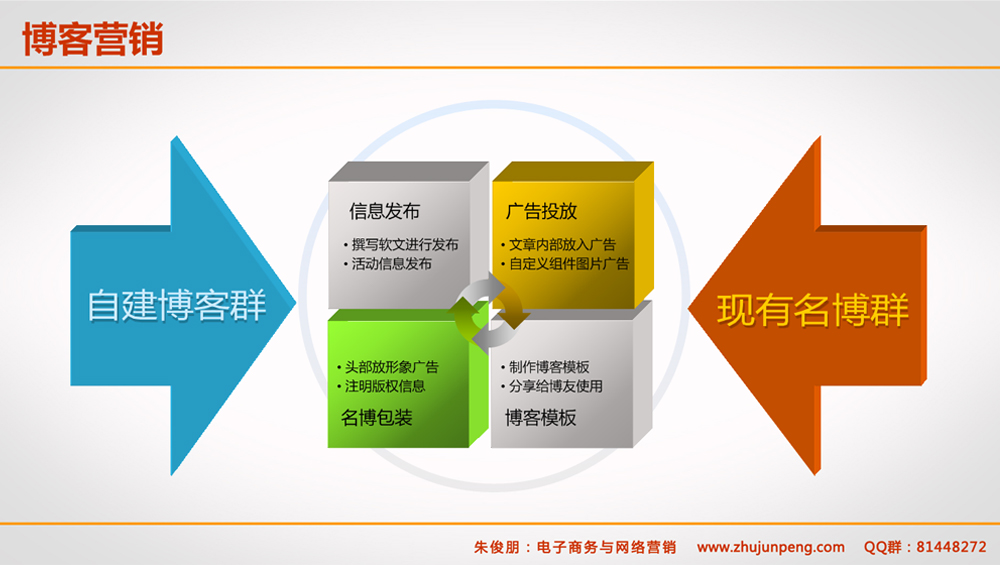 博客营销

自建博客群

信息发布
• 撰写软文进行发布
• 活动信息发布

广告投放
• 文章内部放入广告
• 自定义组件图片广告

• 头部放形象广告
• 注明版权信息
名博包装

• 制作博客模板
• 分享给博友使用
博客模板

现有名博群

朱俊朋：电子商务与网络营销 www.zhujunpeng.com QQ群：81448272